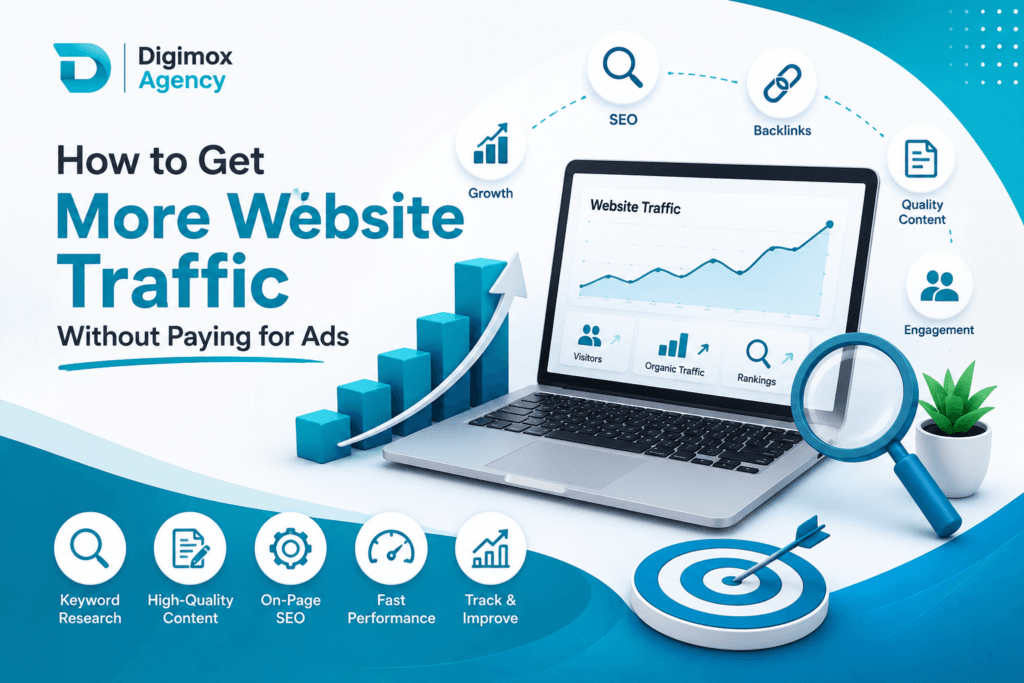 Digimox Agency

How to Get More Website Traffic Without Paying for Ads

Growth

SEO

Backlinks

Quality Content

Engagement

Website Traffic

Visitors

Organic Traffic

Rankings

Keyword Research

High-Quality Content

On-Page SEO

Fast Performance

Track & Improve